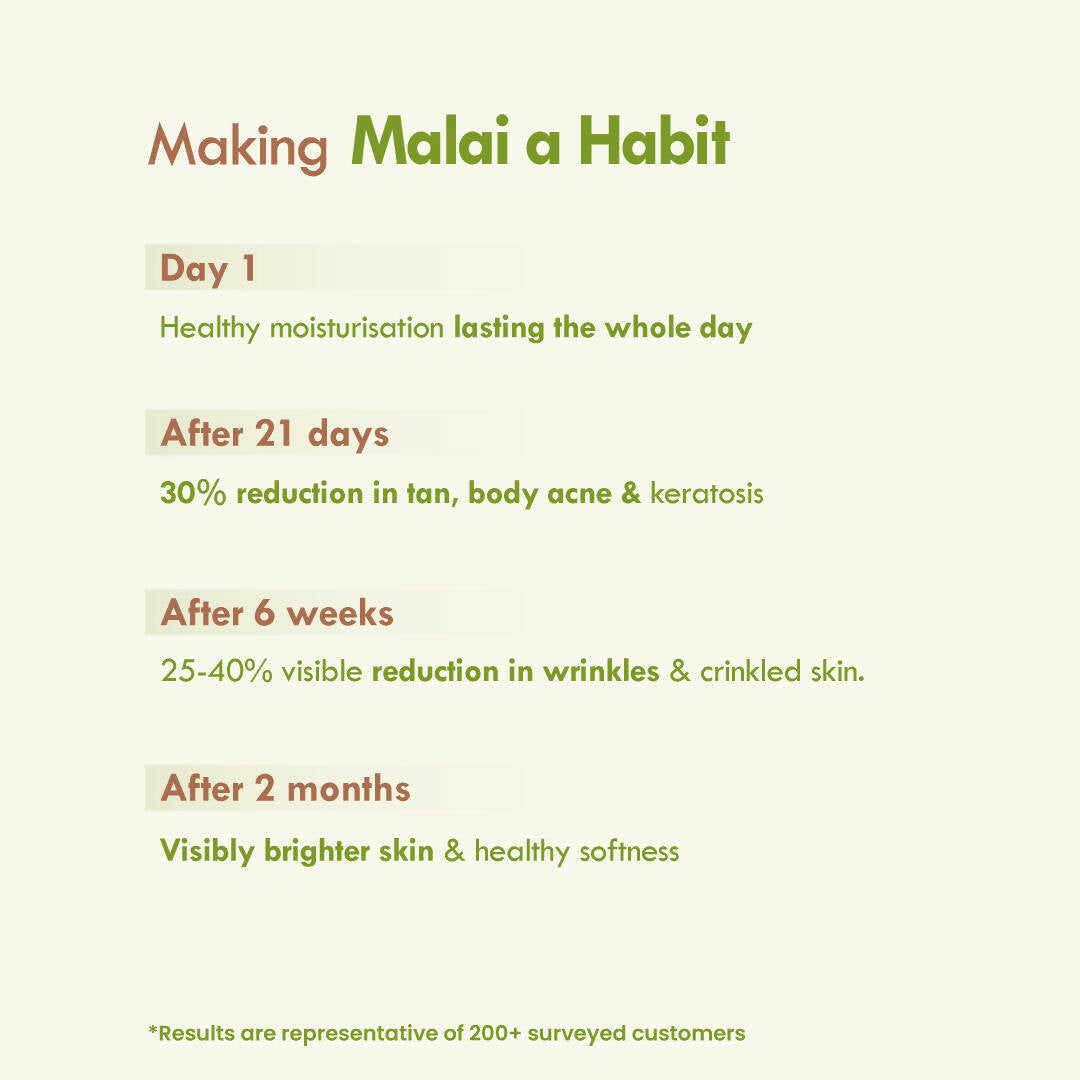 Making Malai a Habit

Day 1

Healthy moisturisation lasting the whole day

After 21 days

30% reduction in tan, body acne & keratosis

After 6 weeks

25-40% visible reduction in wrinkles & crinkled skin.

After 2 months

Visibly brighter skin & healthy softness

*Results are representative of 200+ surveyed customers